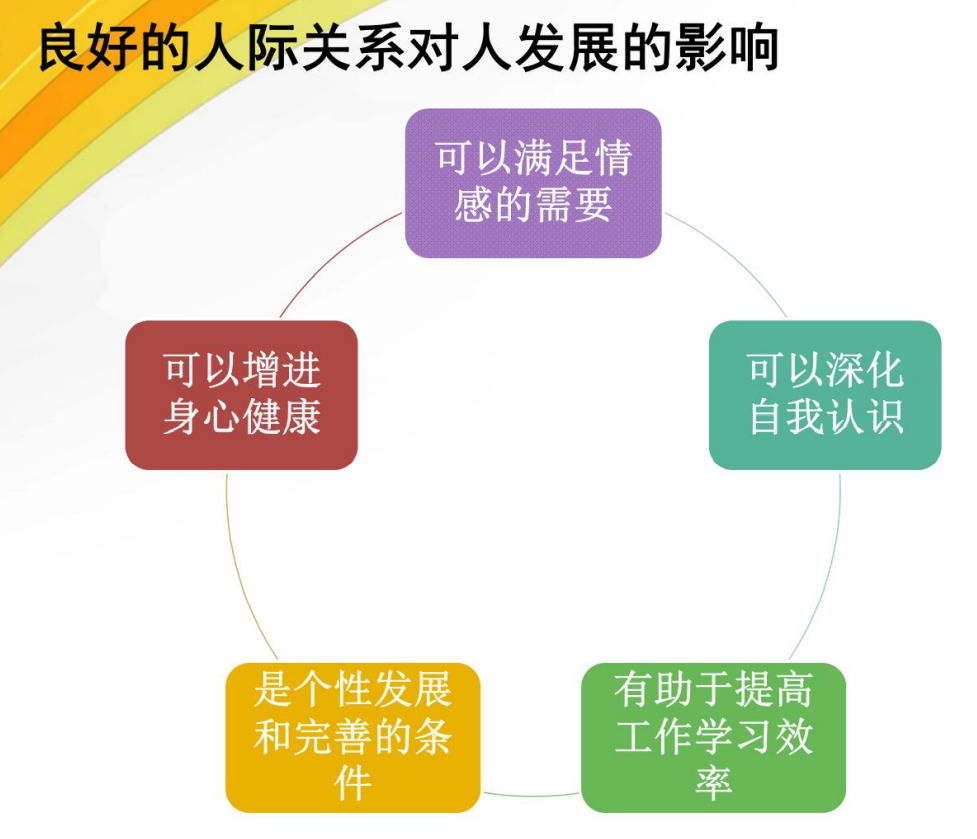 良好的人际关系对人发展的影响

可以满足情感的需要

可以深化自我认识

有助于提高工作学习效率

是个性发展和完善的条件

可以增进身心健康